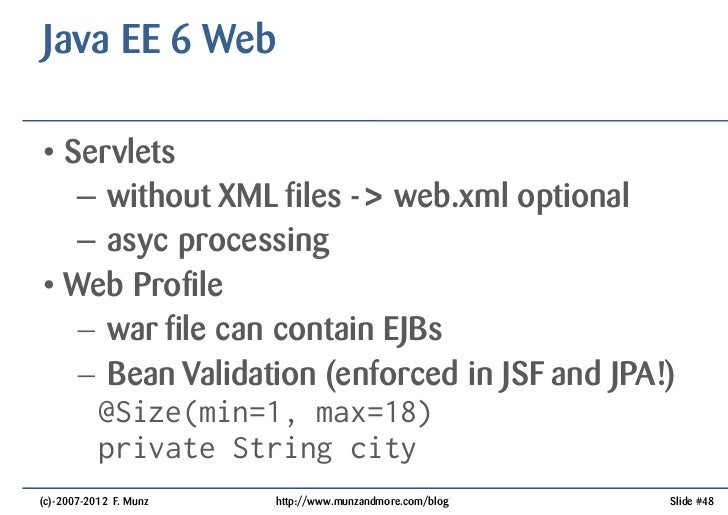 Java EE 6 Web

• Servlets
 – without XML files -> web.xml optional
 – asyc processing
• Web Profile
 – war file can contain EJBs
 – Bean Validation (enforced in JSF and JPA!)
 @Size(min=1, max=18)
 private String city

(c)-2007-2012 F. Munz http://www.munzandmore.com/blog Slide #48